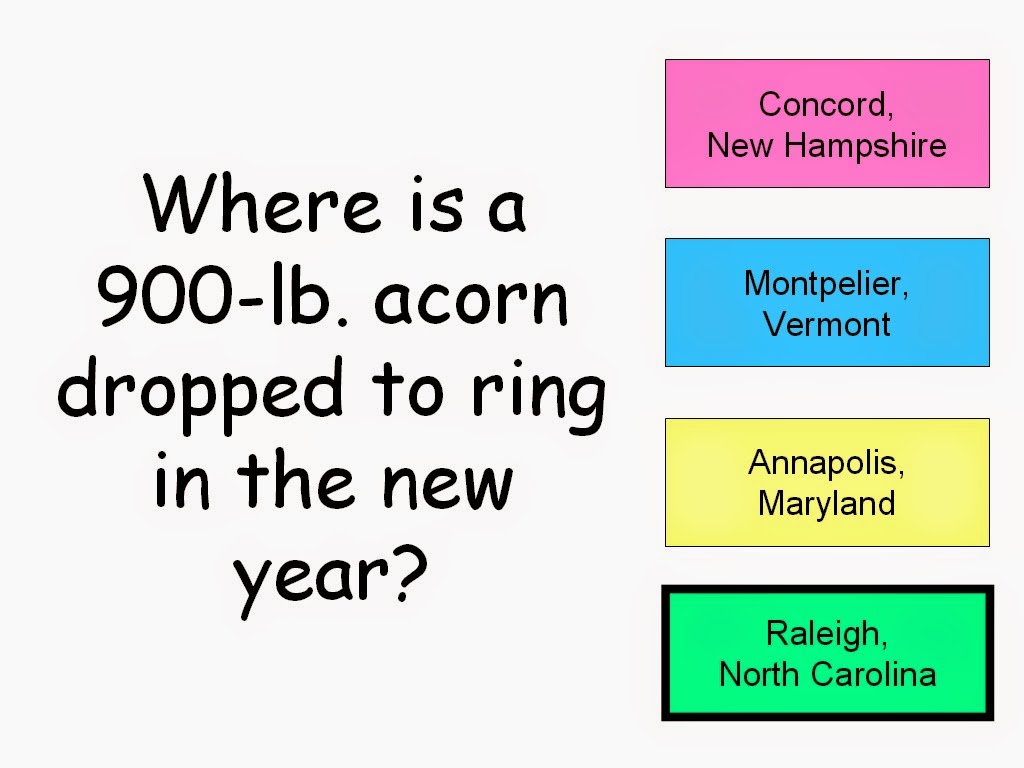 Where is a 900-lb. acorn dropped to ring in the new year?

Concord,
New Hampshire

Montpelier,
Vermont

Annapolis,
Maryland

Raleigh,
North Carolina